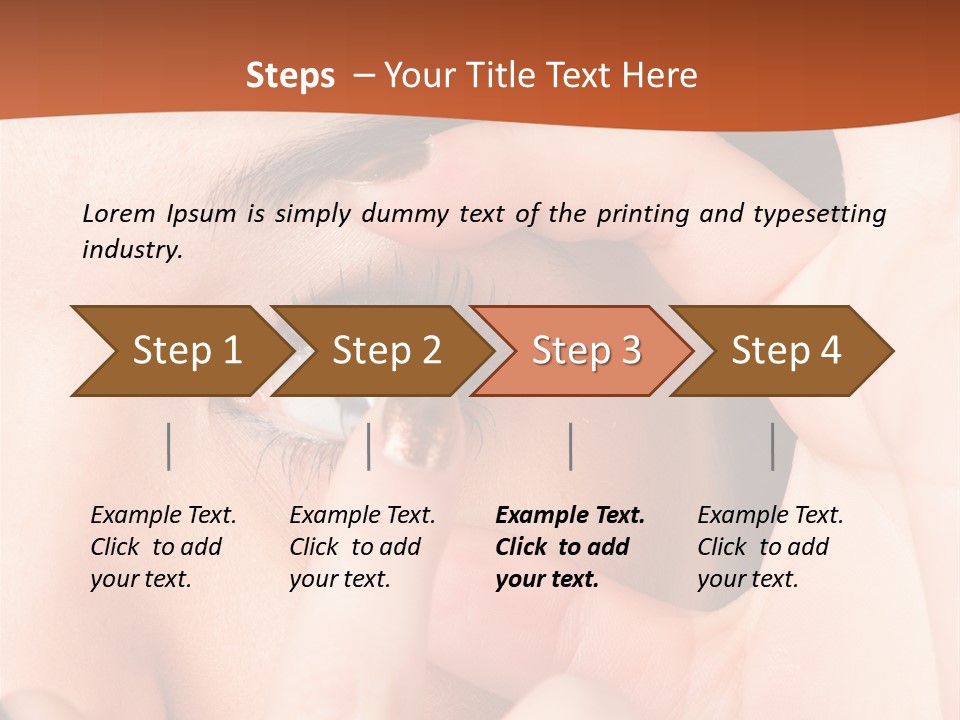 Steps – Your Title Text Here

Lorem Ipsum is simply dummy text of the printing and typesetting industry.

Step 1

Step 2

Step 3

Step 4

Example Text. Click to add your text.

Example Text. Click to add your text.

Example Text. Click to add your text.

Example Text. Click to add your text.